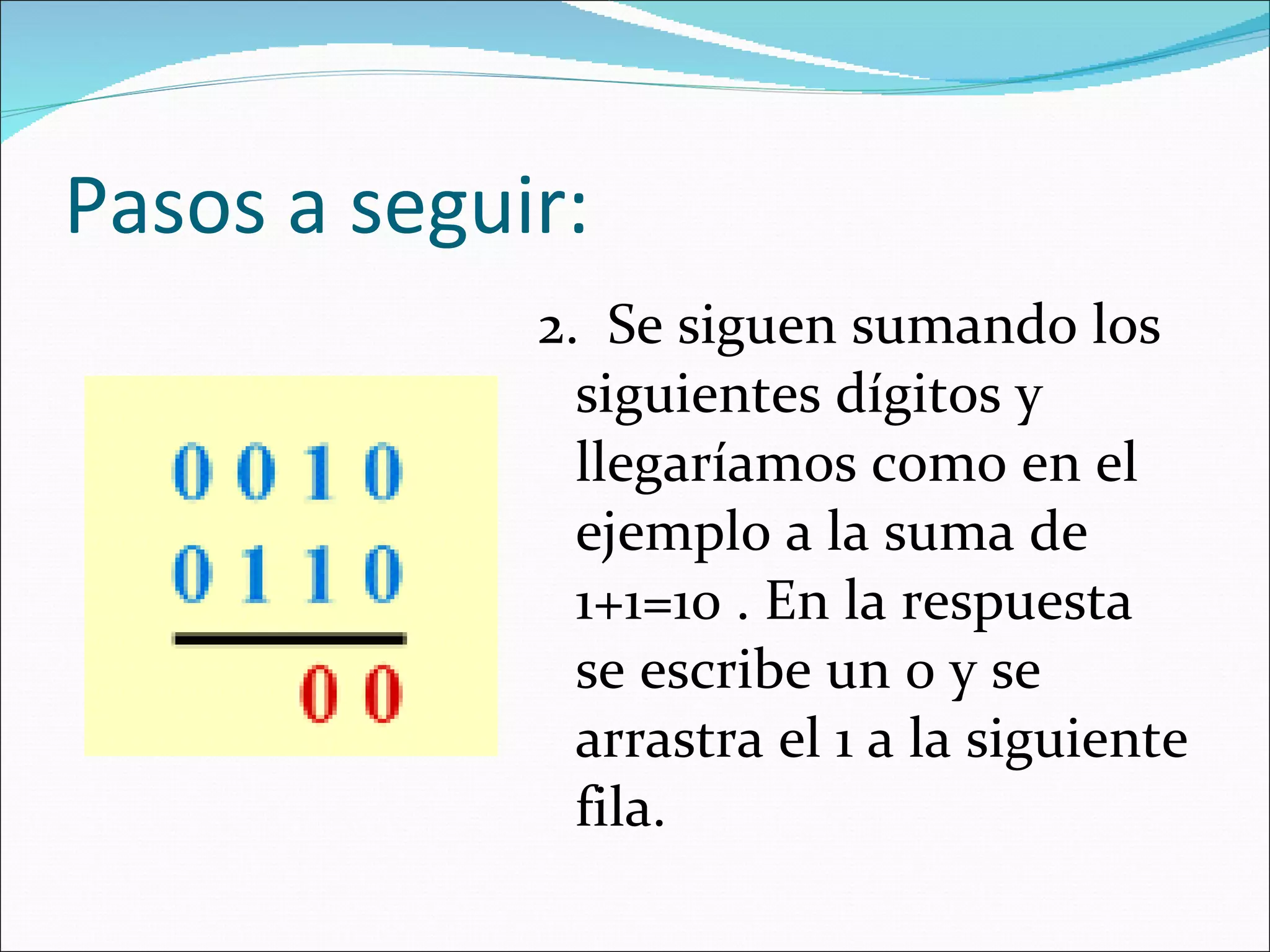 Pasos a seguir:

0 0 1 0
0 1 1 0
0 0

2. Se siguen sumando los siguientes dígitos y llegaríamos como en el ejemplo a la suma de 1+1=10 . En la respuesta se escribe un 0 y se arrastra el 1 a la siguiente fila.